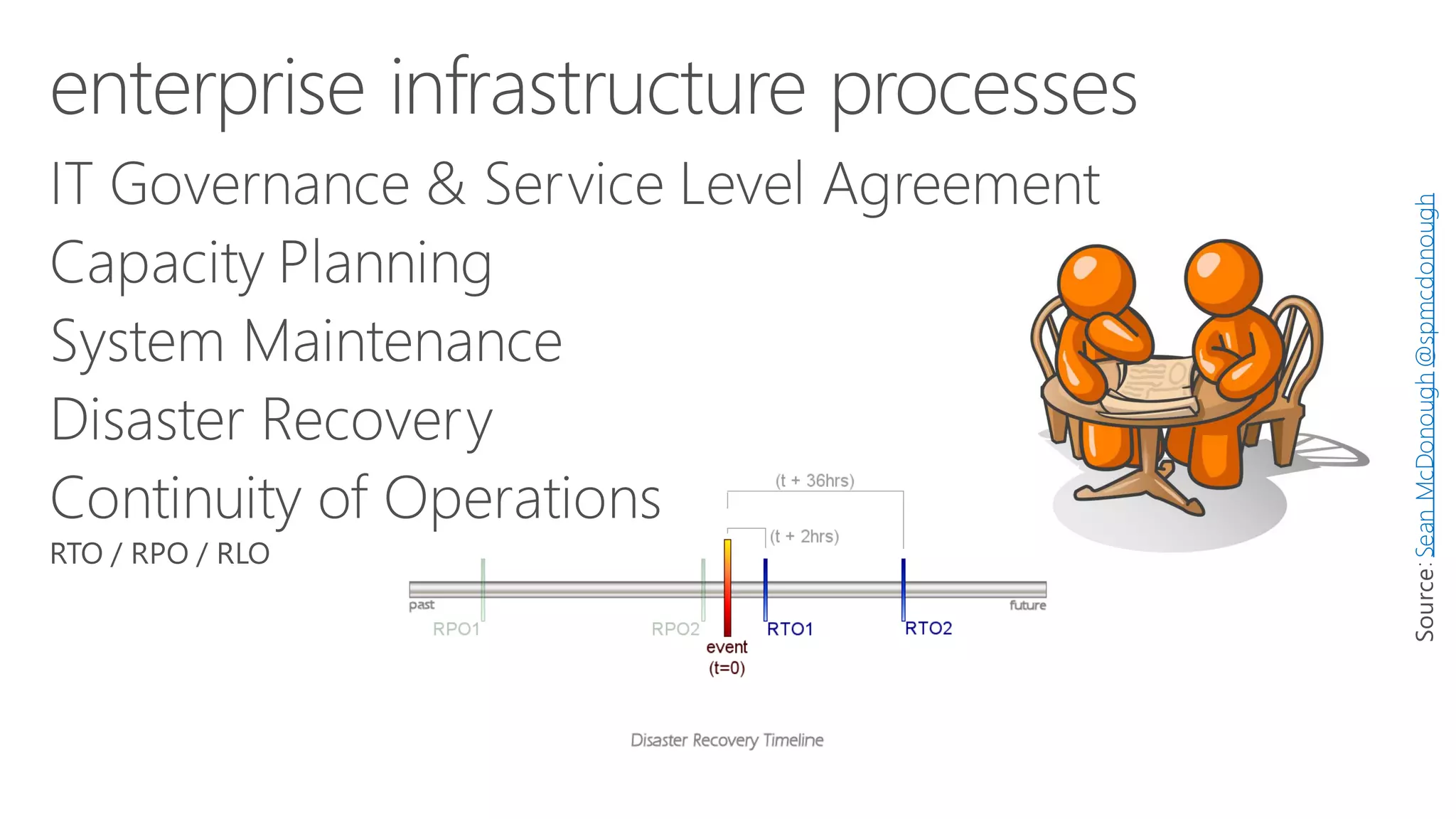 enterprise infrastructure processes

IT Governance & Service Level Agreement

Capacity Planning

System Maintenance

Disaster Recovery

Continuity of Operations

RTO / RPO / RLO

(t + 36hrs)

(t + 2hrs)

past

future

RPO1

RPO2

event (t=0)

RTO1

RTO2

Disaster Recovery Timeline

Source: Sean McDonough @spmcdonough